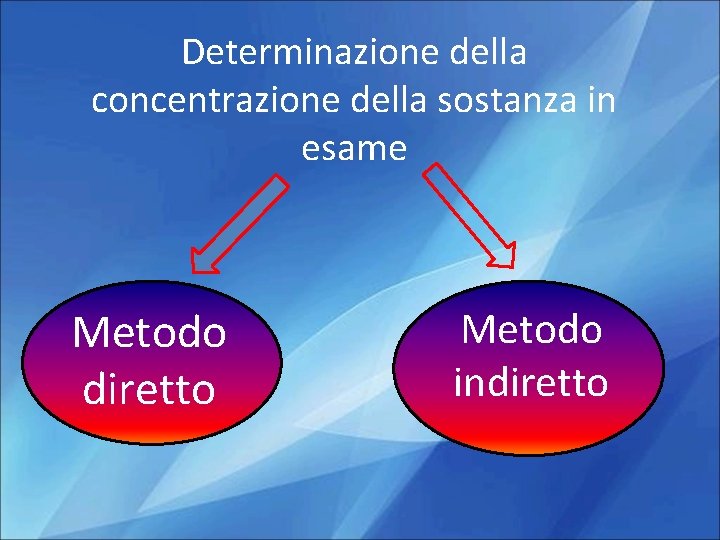 Determinazione della concentrazione della sostanza in esame

Metodo diretto

Metodo indiretto